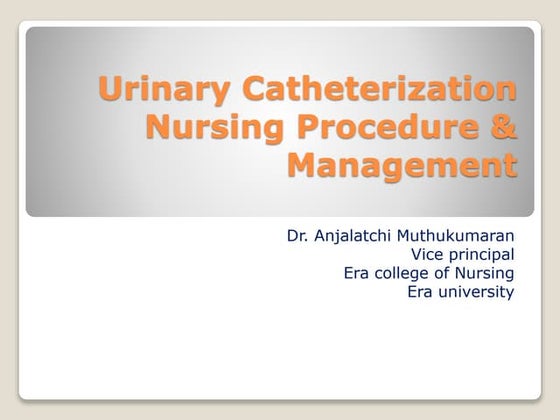 Urinary Catheterization Nursing Procedure & Management

Dr. Anjalatchi Muthukumaran
Vice principal
Era college of Nursing
Era university